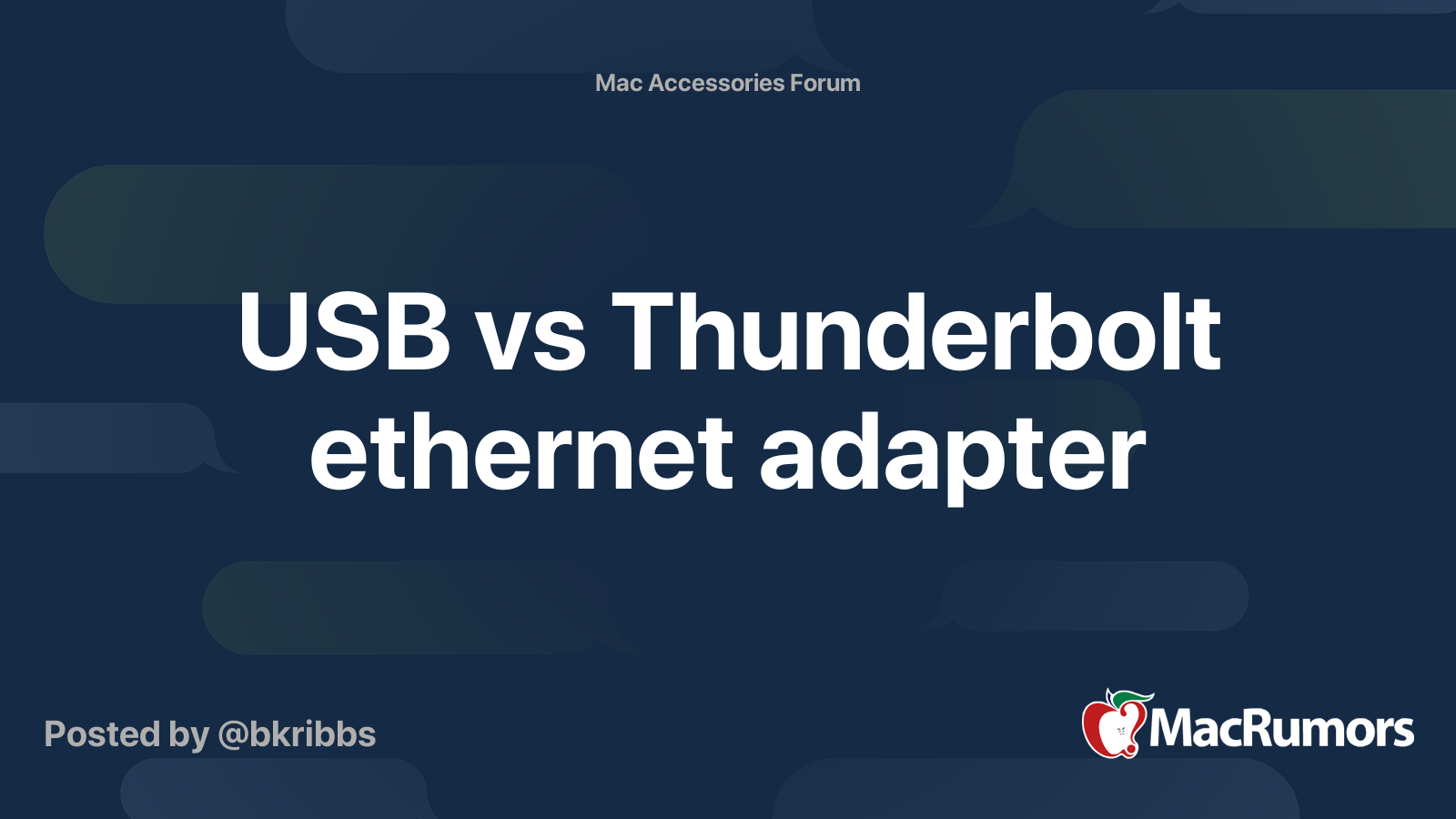 Mac Accessories Forum

USB vs Thunderbolt ethernet adapter

Posted by @bkribbs

MacRumors